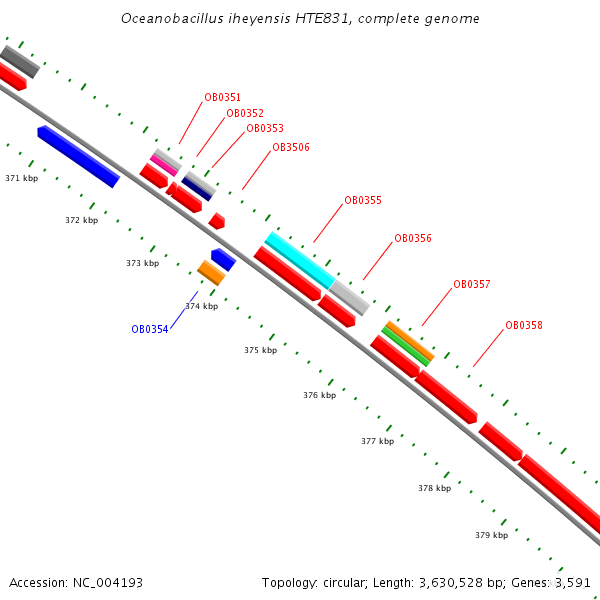 Oceanobacillus iheyensis HTE831, complete genome

OB0351
OB0352
OB0353
OB3506
OB0355
OB0356
OB0357
OB0358
OB0354

371 kbp
372 kbp
373 kbp
374 kbp
375 kbp
376 kbp
377 kbp
378 kbp
379 kbp

Accession: NC_004193

Topology: circular; Length: 3,630,528 bp; Genes: 3,591